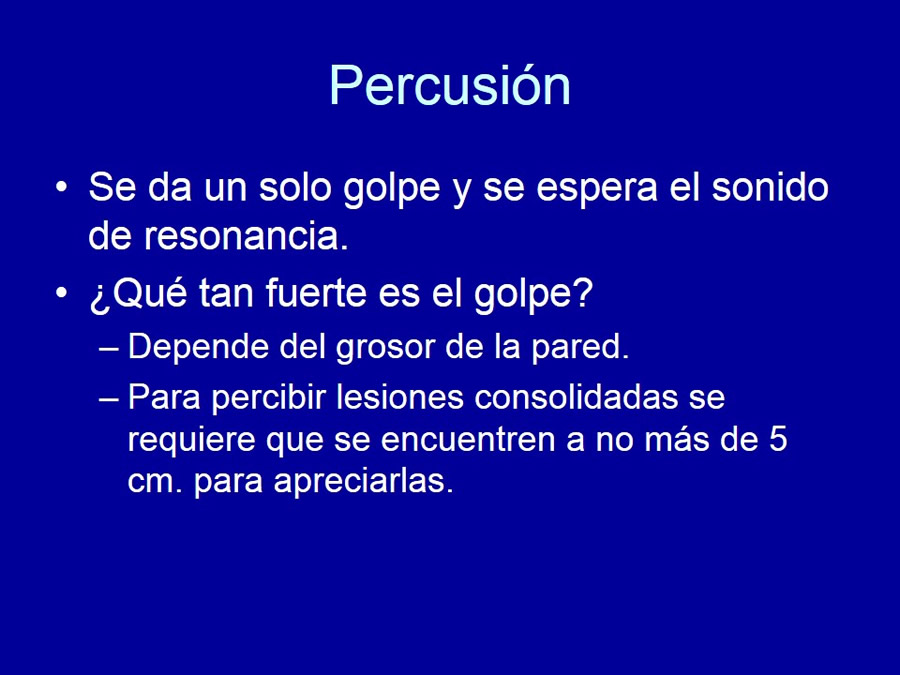 Percusión

• Se da un solo golpe y se espera el sonido de resonancia.
• ¿Qué tan fuerte es el golpe?
– Depende del grosor de la pared.
– Para percibir lesiones consolidadas se requiere que se encuentren a no más de 5 cm. para apreciarlas.